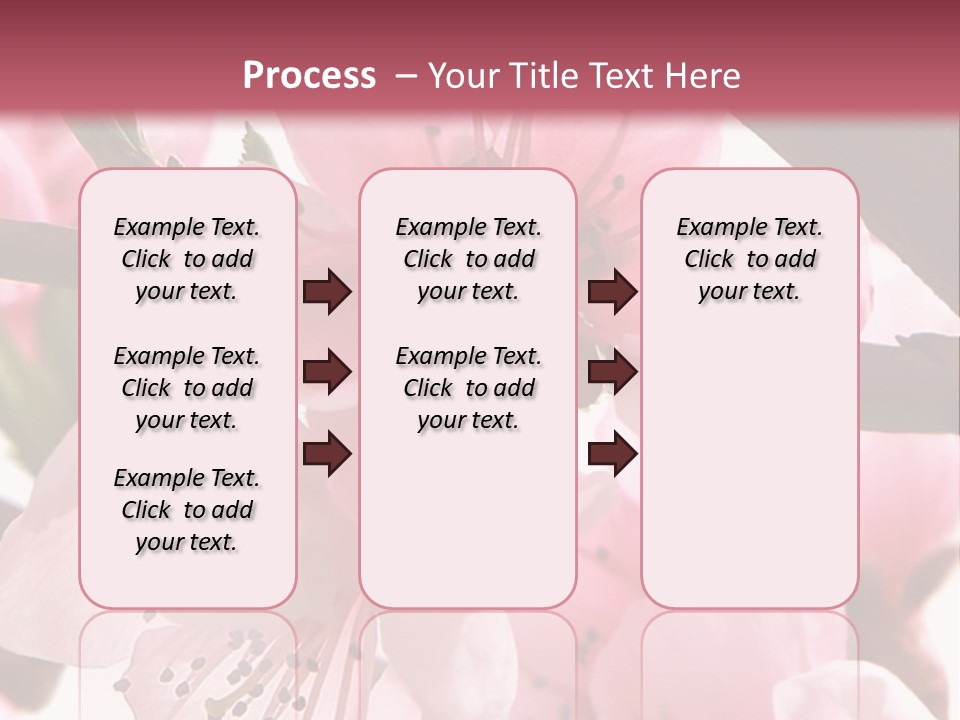 Process – Your Title Text Here

Example Text. Click to add your text.

Example Text. Click to add your text.

Example Text. Click to add your text.

Example Text. Click to add your text.

Example Text. Click to add your text.

Example Text. Click to add your text.